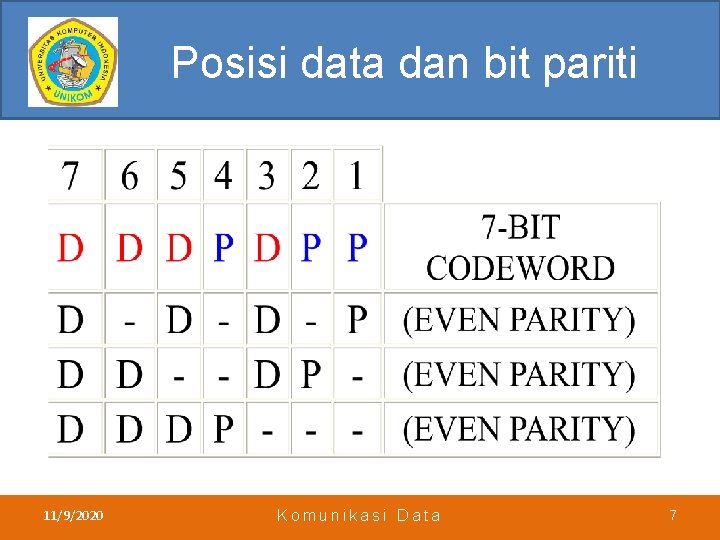 UNIVERSITAS KOMPUTER INDONESIA
UNIKOM

Posisi data dan bit pariti

| 7 | 6 | 5 | 4 | 3 | 2 | 1 | |
|---|---|---|---|---|---|---|---|
| D | D | D | P | D | P | P | 7-BIT CODEWORD |
| D | - | D | - | D | - | P | (EVEN PARITY) |
| D | D | - | - | D | P | - | (EVEN PARITY) |
| D | D | D | P | - | - | - | (EVEN PARITY) |

11/9/2020 Komunikasi Data 7